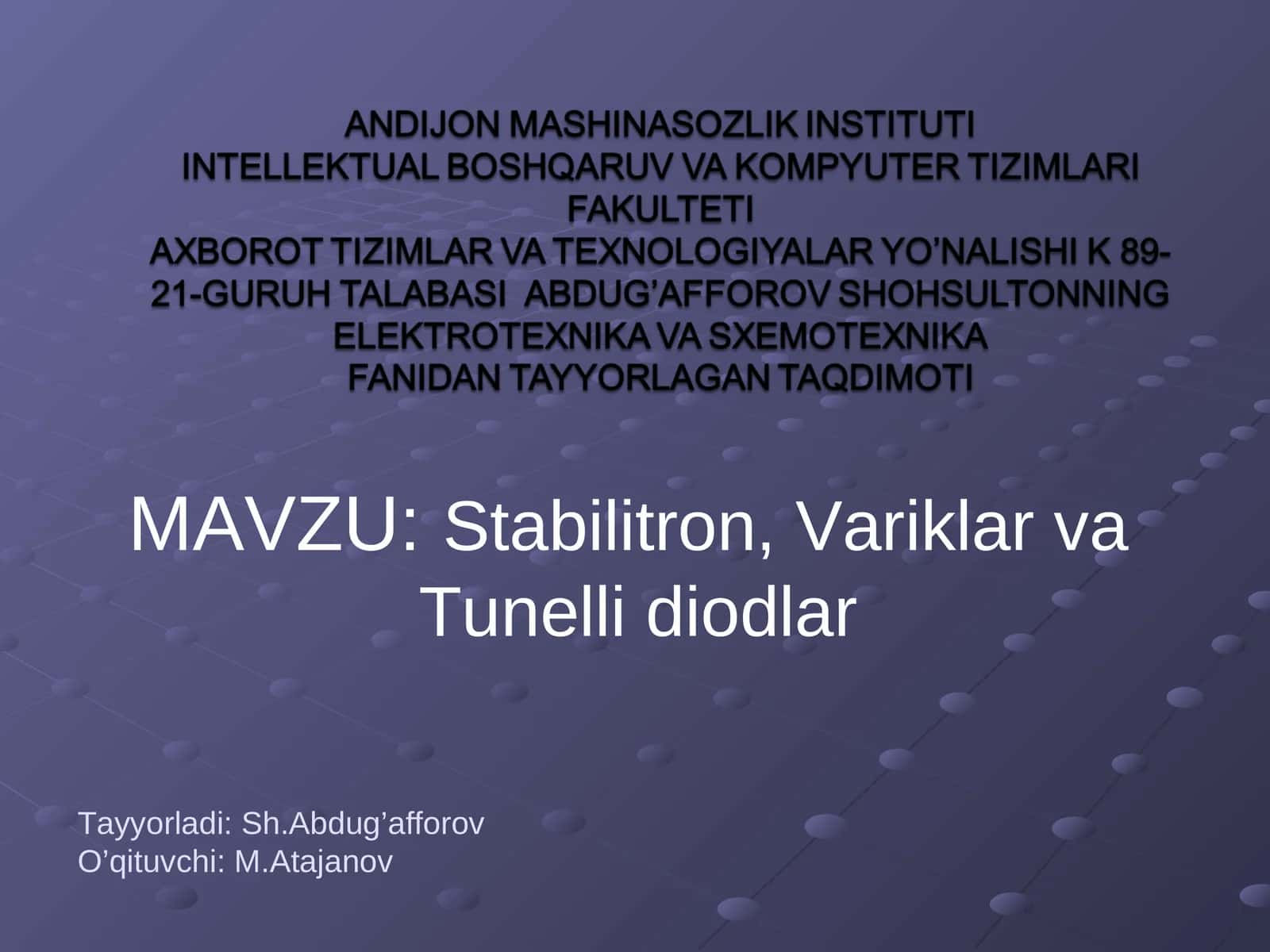 ANDIJON MASHINASOZLIK INSTITUTI
INTELLEKTUAL BOSHQARUV VA KOMPYUTER TIZIMLARI FAKULTETI
AXBOROT TIZIMLAR VA TEXNOLOGIYALAR YO’NALISHI K 89-21-GURUH TALABASI ABDUG’AFFOROV SHOHSULTONNING ELEKTROTEXNIKA VA SXEMOTEXNIKA FANIDAN TAYYORLAGAN TAQDIMOTI

MAVZU: Stabilitron, Variklar va Tunelli diodlar

Tayyorladi: Sh.Abdug’afforov
O’qituvchi: M.Atajanov